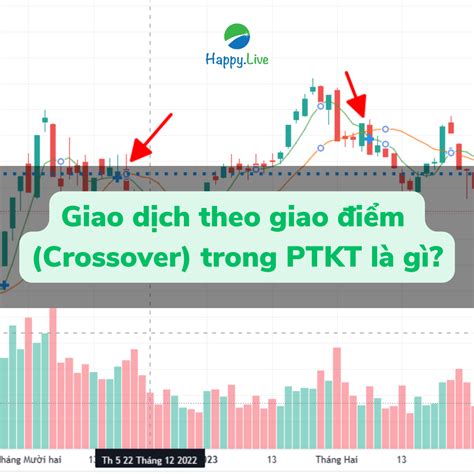 Happy.Live

Giao dịch theo giao điểm (Crossover) trong PTKT là gì?

háng Mười hai 13 Th 5 22 Tháng 12 2022 023 13 Tháng Hai 13